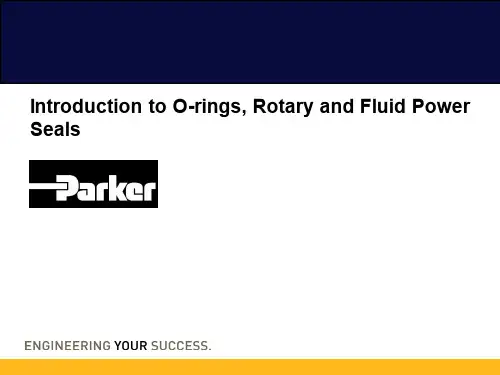 Introduction to O-rings, Rotary and Fluid Power Seals

Parker

ENGINEERING YOUR SUCCESS.